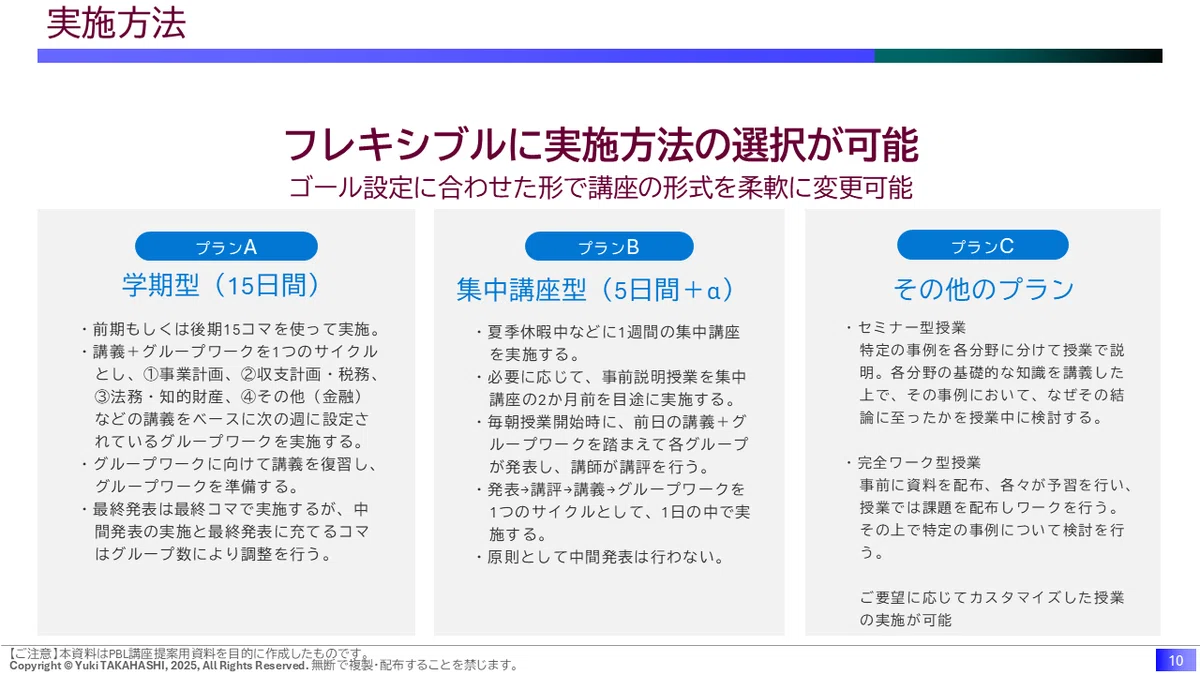 実施方法

フレキシブルに実施方法の選択が可能

ゴール設定に合わせた形で講座の形式を柔軟に変更可能

プランA

学期型（15日間）

・前期もしくは後期15コマを使って実施。
・講義＋グループワークを1つのサイクルとし、①事業計画、②収支計画・税務、③法務・知的財産、④その他（金融）などの講義をベースに次の週に設定されているグループワークを実施する。
・グループワークに向けて講義を復習し、グループワークを準備する。
・最終発表は最終コマで実施するが、中間発表の実施と最終発表に充てるコマはグループ数により調整を行う。

プランB

集中講座型（5日間＋α）

・夏季休暇中などに1週間の集中講座を実施する。
・必要に応じて、事前説明授業を集中講座の2か月前を目途に実施する。
・毎朝授業開始時に、前日の講義＋グループワークを踏まえて各グループが発表し、講師が講評を行う。
・発表→講評→講義→グループワークを1つのサイクルとして、1日の中で実施する。
・原則として中間発表は行わない。

プランC

その他のプラン

・セミナー型授業
特定の事例を各分野に分けて授業で説明。各分野の基礎的な知識を講義した上で、その事例において、なぜその結論に至ったかを授業中に検討する。

・完全ワーク型授業
事前に資料を配布、各々が予習を行い、授業では課題を配布しワークを行う。その上で特定の事例について検討を行う。

ご要望に応じてカスタマイズした授業の実施が可能

【ご注意】本資料はPBL講座提案用資料を目的に作成したものです。
Copyright © Yuki TAKAHASHI, 2025, All Rights Reserved. 無断で複製・配布することを禁じます。

10